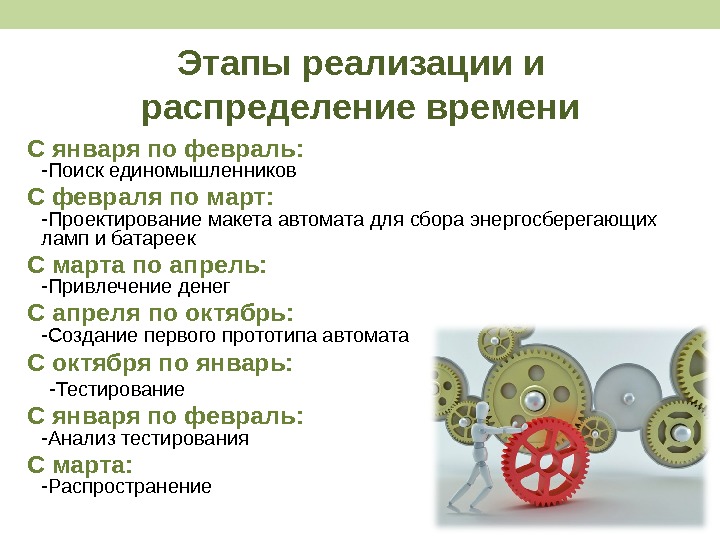 Этапы реализации и распределение времени

С января по февраль:
-Поиск единомышленников

С февраля по март:
-Проектирование макета автомата для сбора энергосберегающих ламп и батареек

С марта по апрель:
-Привлечение денег

С апреля по октябрь:
-Создание первого прототипа автомата

С октября по январь:
-Тестирование

С января по февраль:
-Анализ тестирования

С марта:
-Распространение